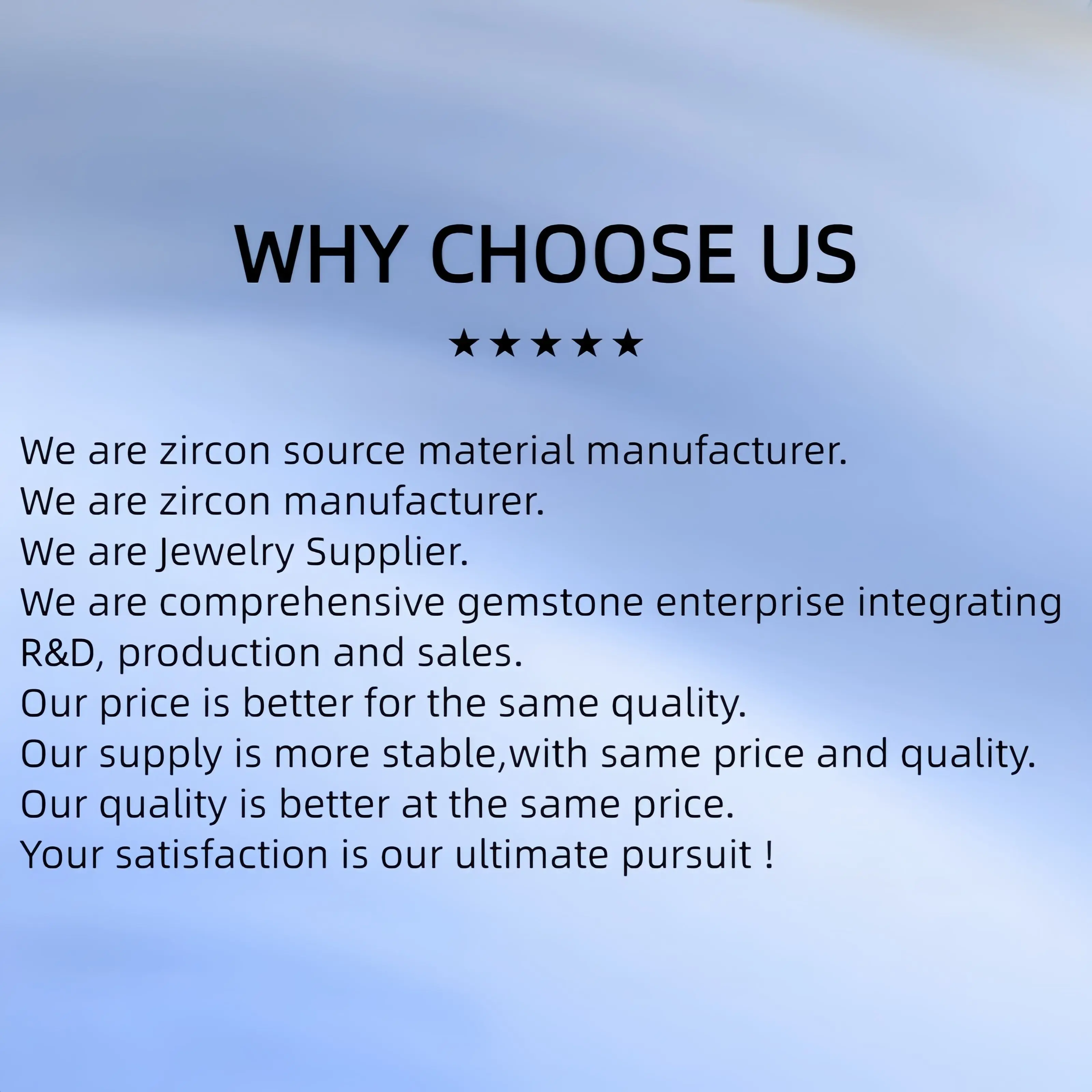 WHY CHOOSE US

★★★★★

We are zircon source material manufacturer.
We are zircon manufacturer.
We are Jewelry Supplier.
We are comprehensive gemstone enterprise integrating R&D, production and sales.
Our price is better for the same quality.
Our supply is more stable,with same price and quality.
Our quality is better at the same price.
Your satisfaction is our ultimate pursuit !